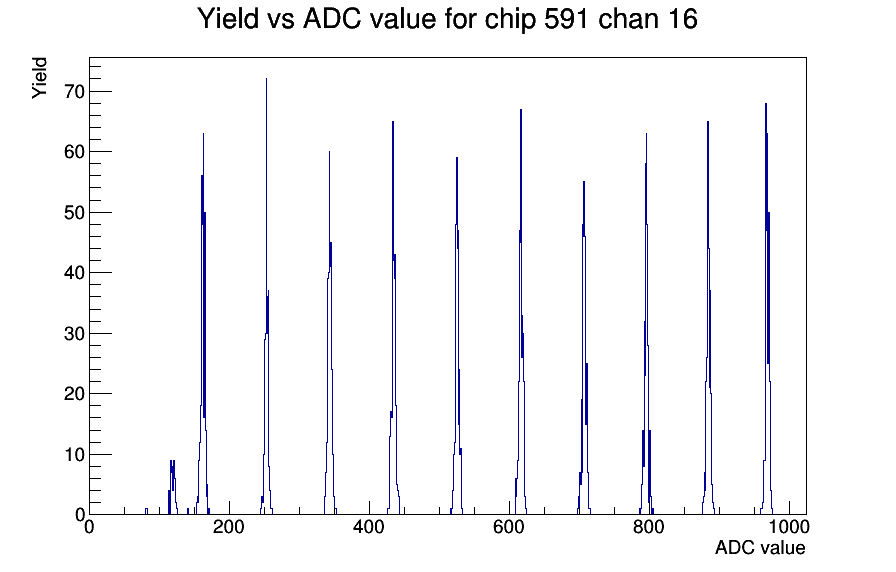 Yield vs ADC value for chip 591 chan 16

Yield

70
60
50
40
30
20
10
0

0
200
400
600
800
1000

ADC value